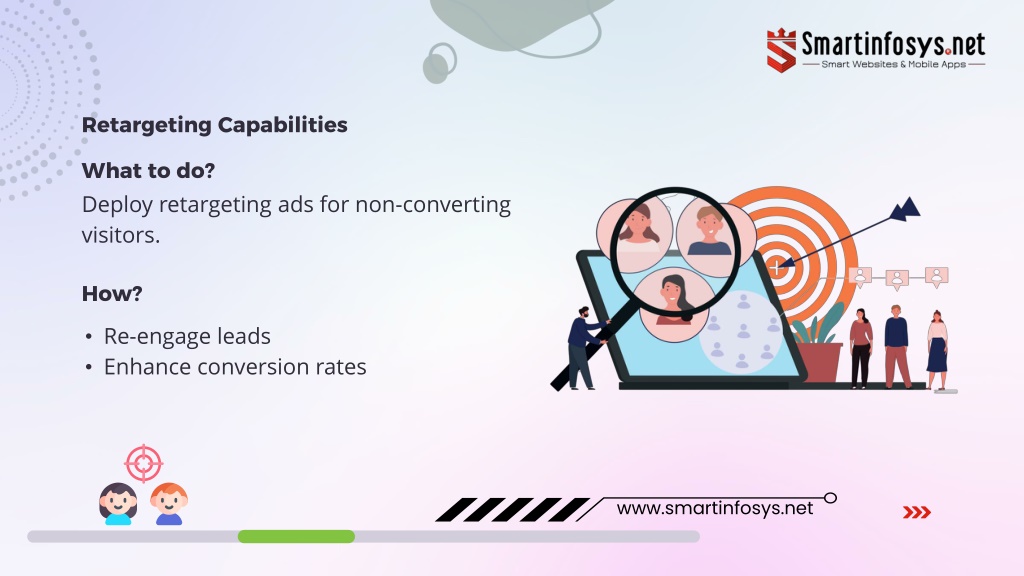 Smartinfosys.net
Smart Websites & Mobile Apps

Retargeting Capabilities

What to do?
Deploy retargeting ads for non-converting visitors.

How?

• Re-engage leads
• Enhance conversion rates

www.smartinfosys.net